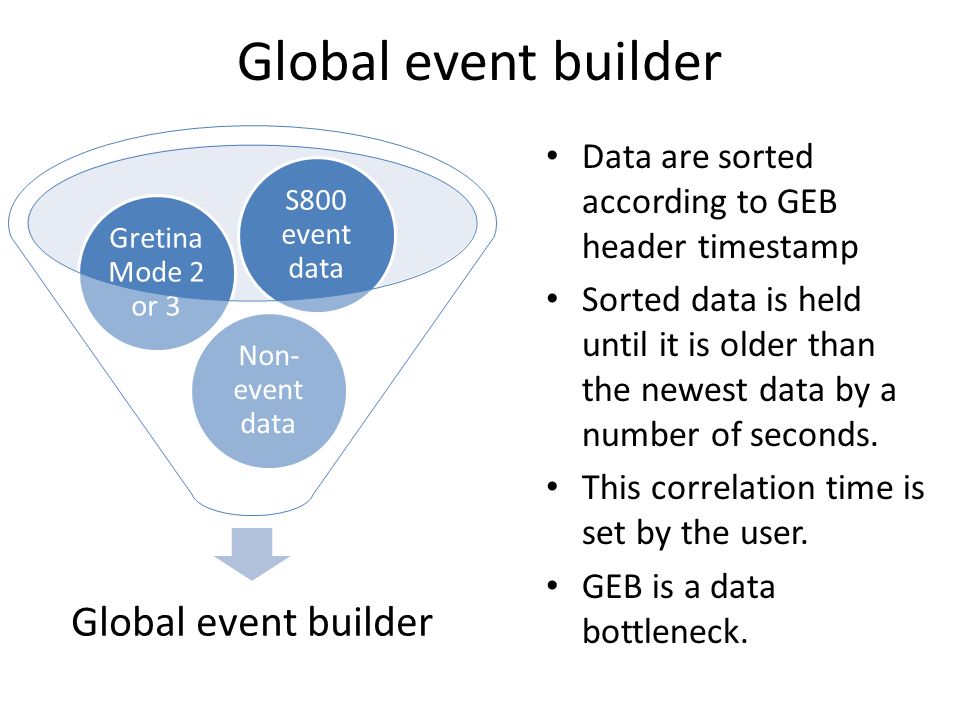 Global event builder

Gretina Mode 2 or 3

S800 event data

Non-event data

Global event builder

• Data are sorted according to GEB header timestamp
• Sorted data is held until it is older than the newest data by a number of seconds.
• This correlation time is set by the user.
• GEB is a data bottleneck.